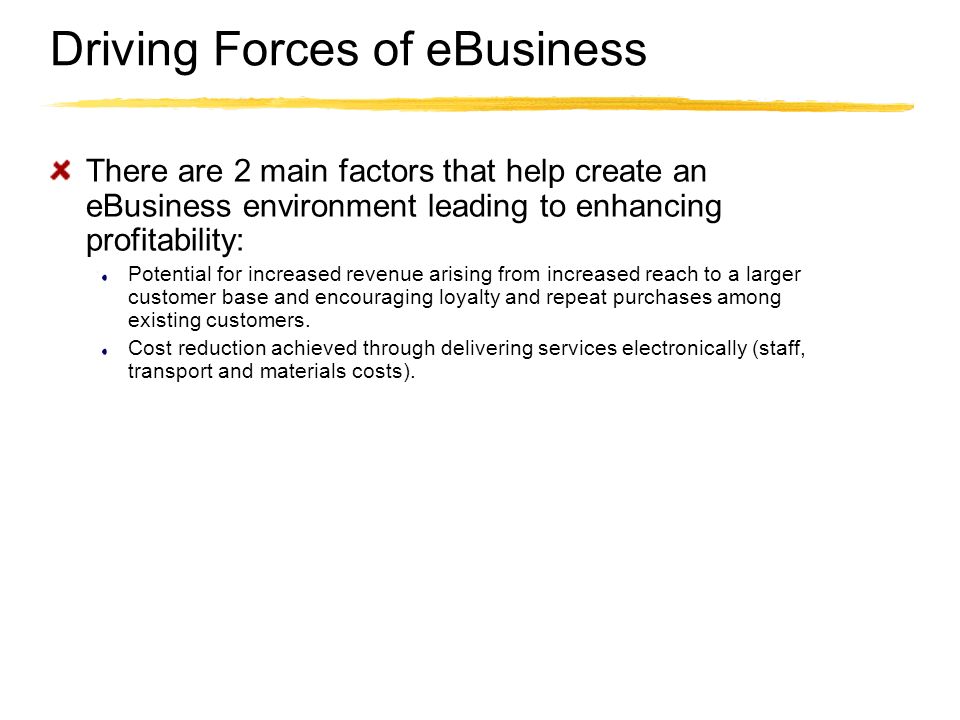 Driving Forces of eBusiness

There are 2 main factors that help create an eBusiness environment leading to enhancing profitability:

Potential for increased revenue arising from increased reach to a larger customer base and encouraging loyalty and repeat purchases among existing customers.

Cost reduction achieved through delivering services electronically (staff, transport and materials costs).